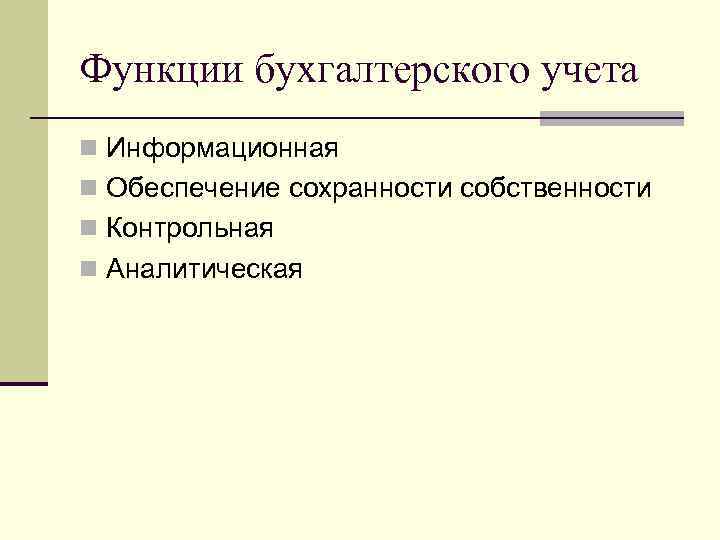 Функции бухгалтерского учета

Информационная

Обеспечение сохранности собственности

Контрольная

Аналитическая